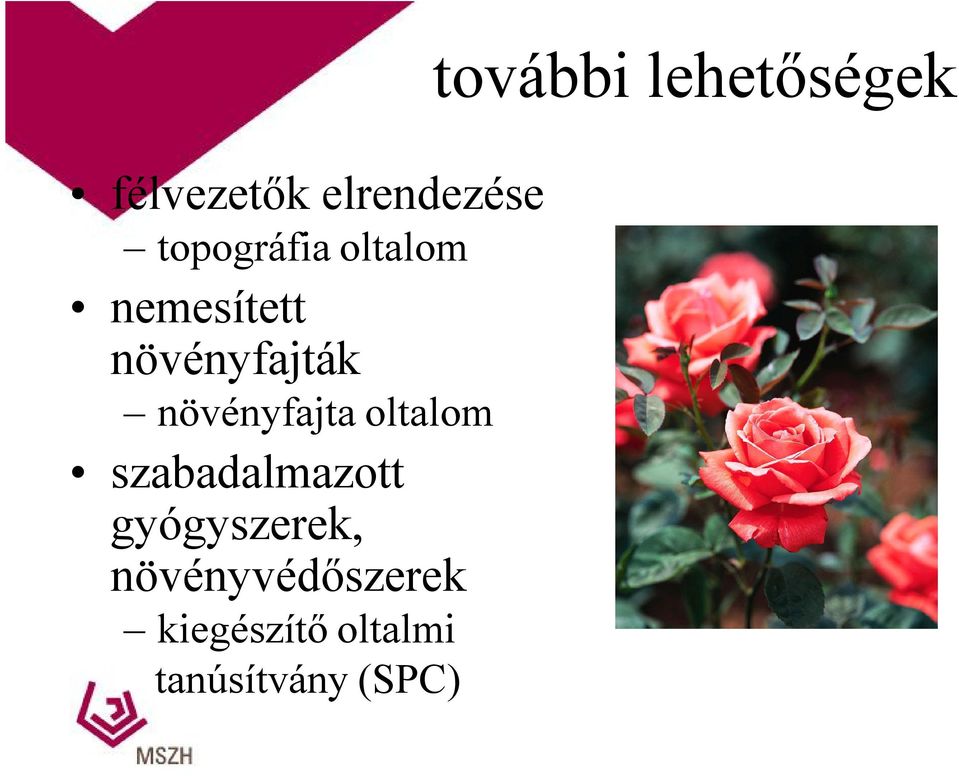 további lehetőségek

• félvezetők elrendezése
  – topográfia oltalom
• nemesített növényfajták
  – növényfajta oltalom
• szabadalmazott gyógyszerek, növényvédőszerek
  – kiegészítő oltalmi tanúsítvány (SPC)

MSZH